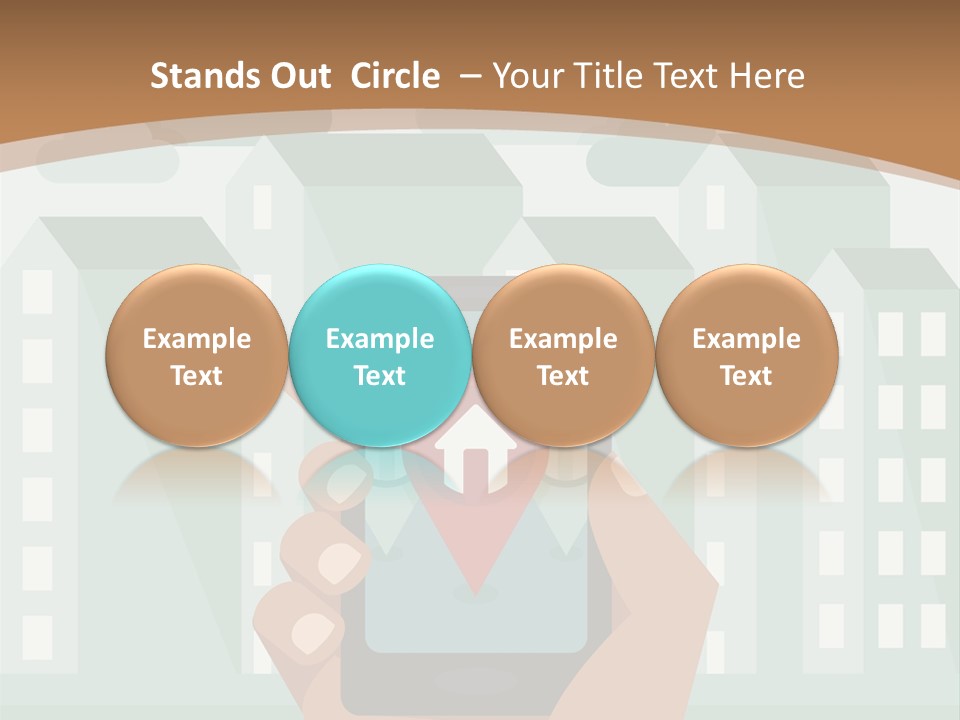 Stands Out Circle – Your Title Text Here

Example Text

Example Text

Example Text

Example Text